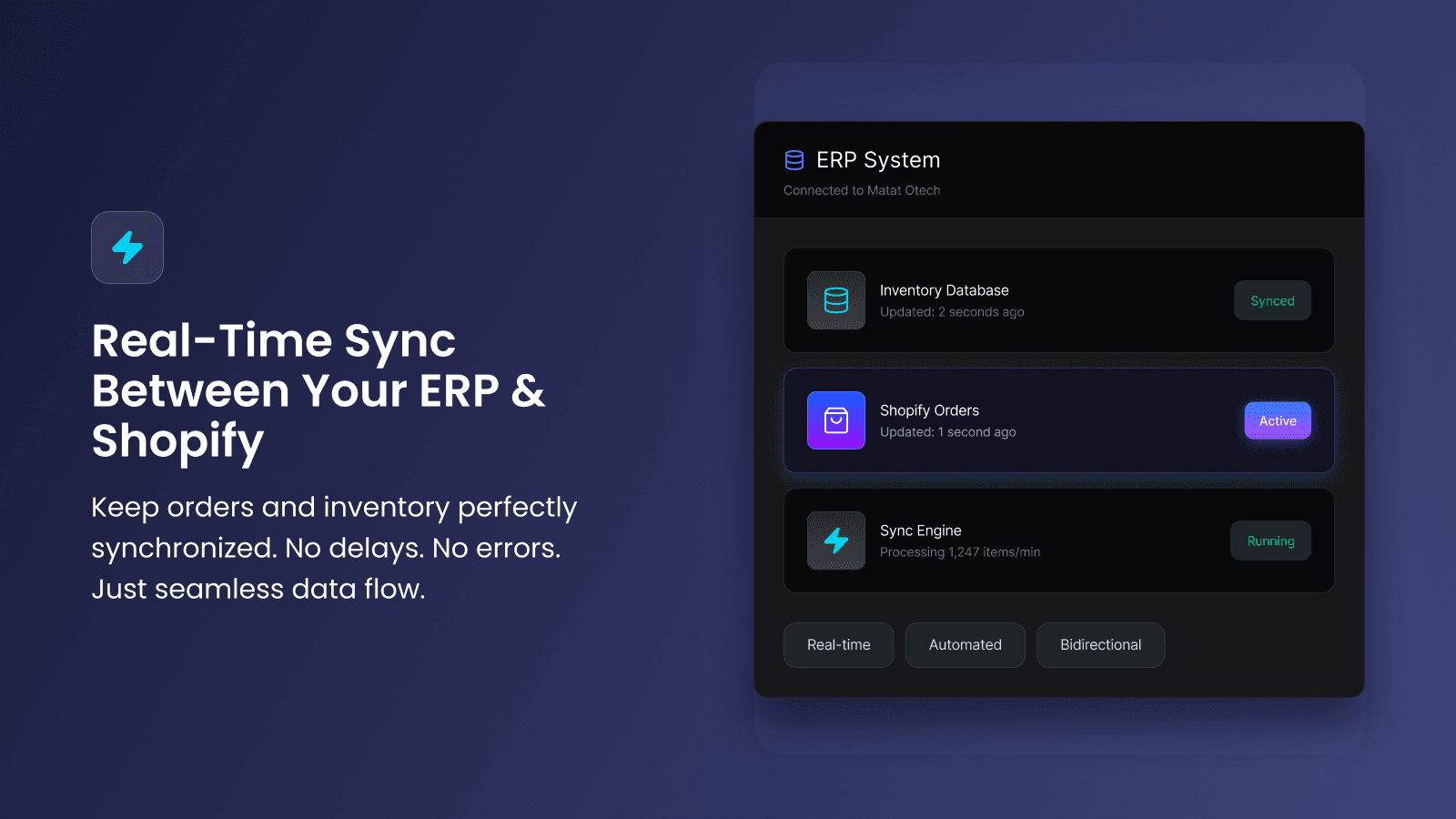 Real-Time Sync Between Your ERP & Shopify

Keep orders and inventory perfectly synchronized. No delays. No errors. Just seamless data flow.

ERP System
Connected to Matat Otech

Inventory Database
Updated: 2 seconds ago
Synced

Shopify Orders
Updated: 1 second ago
Active

Sync Engine
Processing 1,247 items/min
Running

Real-time
Automated
Bidirectional